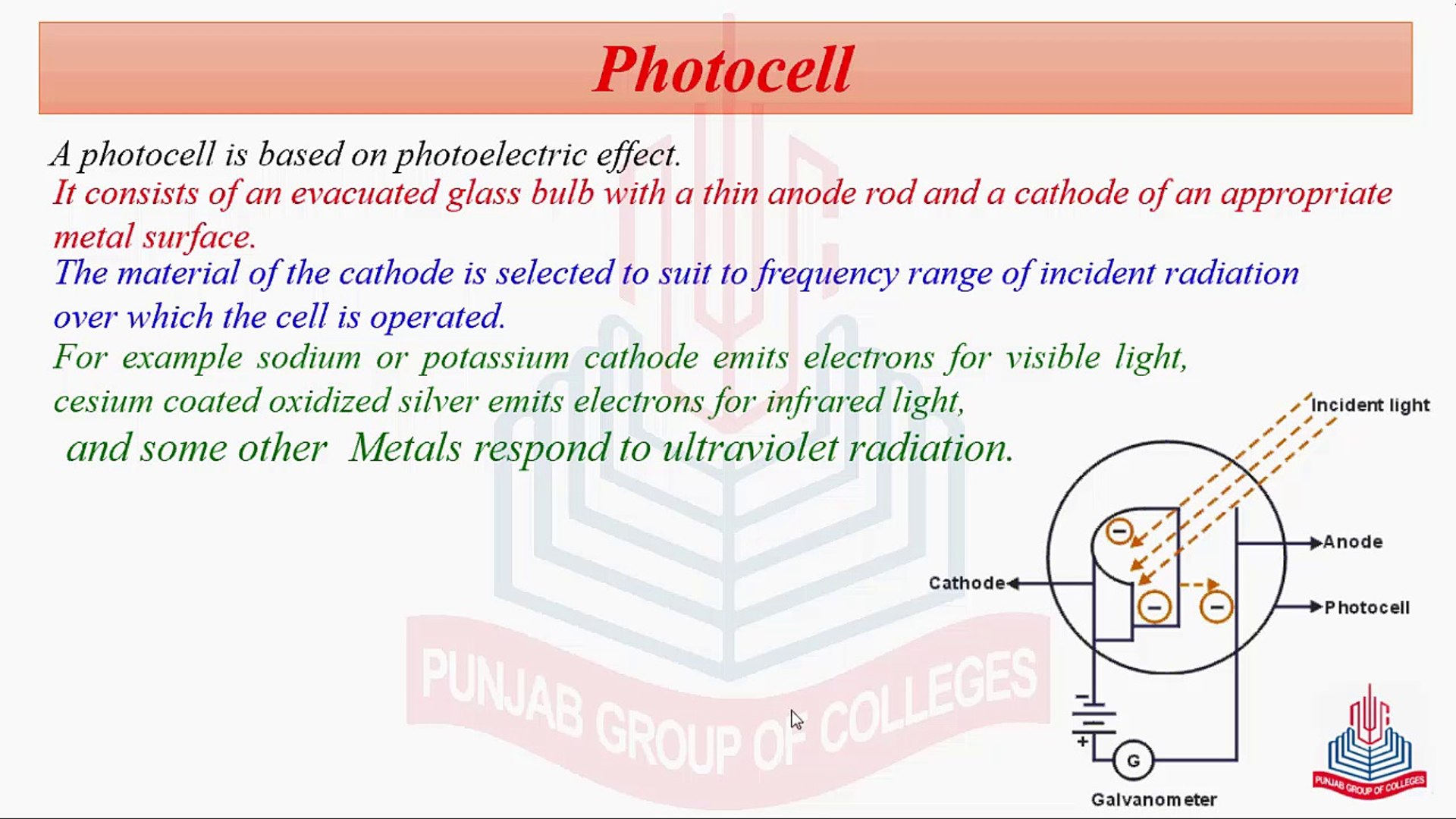 Photocell

A photocell is based on photoelectric effect.

It consists of an evacuated glass bulb with a thin anode rod and a cathode of an appropriate metal surface.

The material of the cathode is selected to suit to frequency range of incident radiation over which the cell is operated.

For example sodium or potassium cathode emits electrons for visible light, cesium coated oxidized silver emits electrons for infrared light, and some other Metals respond to ultraviolet radiation.

Incident light

Anode

Cathode

Photocell

−

+

G

Galvanometer

PUNJAB GROUP OF COLLEGES

PUNJAB GROUP OF COLLEGES